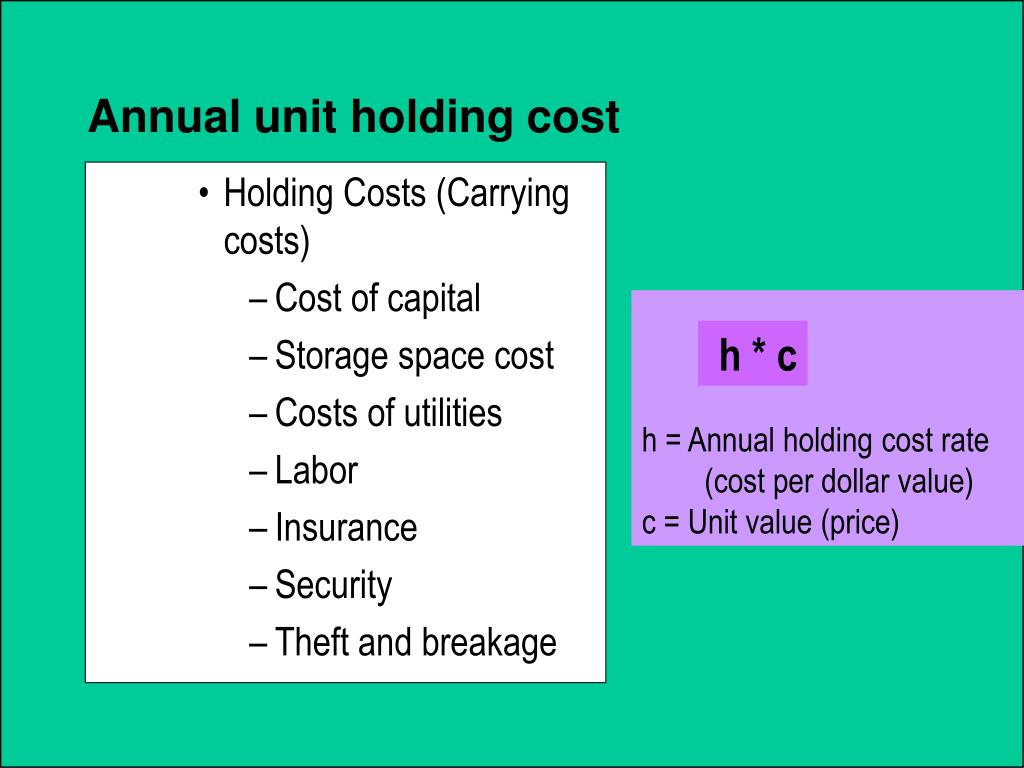 Annual unit holding cost

• Holding Costs (Carrying costs)
– Cost of capital
– Storage space cost
– Costs of utilities
– Labor
– Insurance
– Security
– Theft and breakage

h * c

h = Annual holding cost rate
(cost per dollar value)
c = Unit value (price)